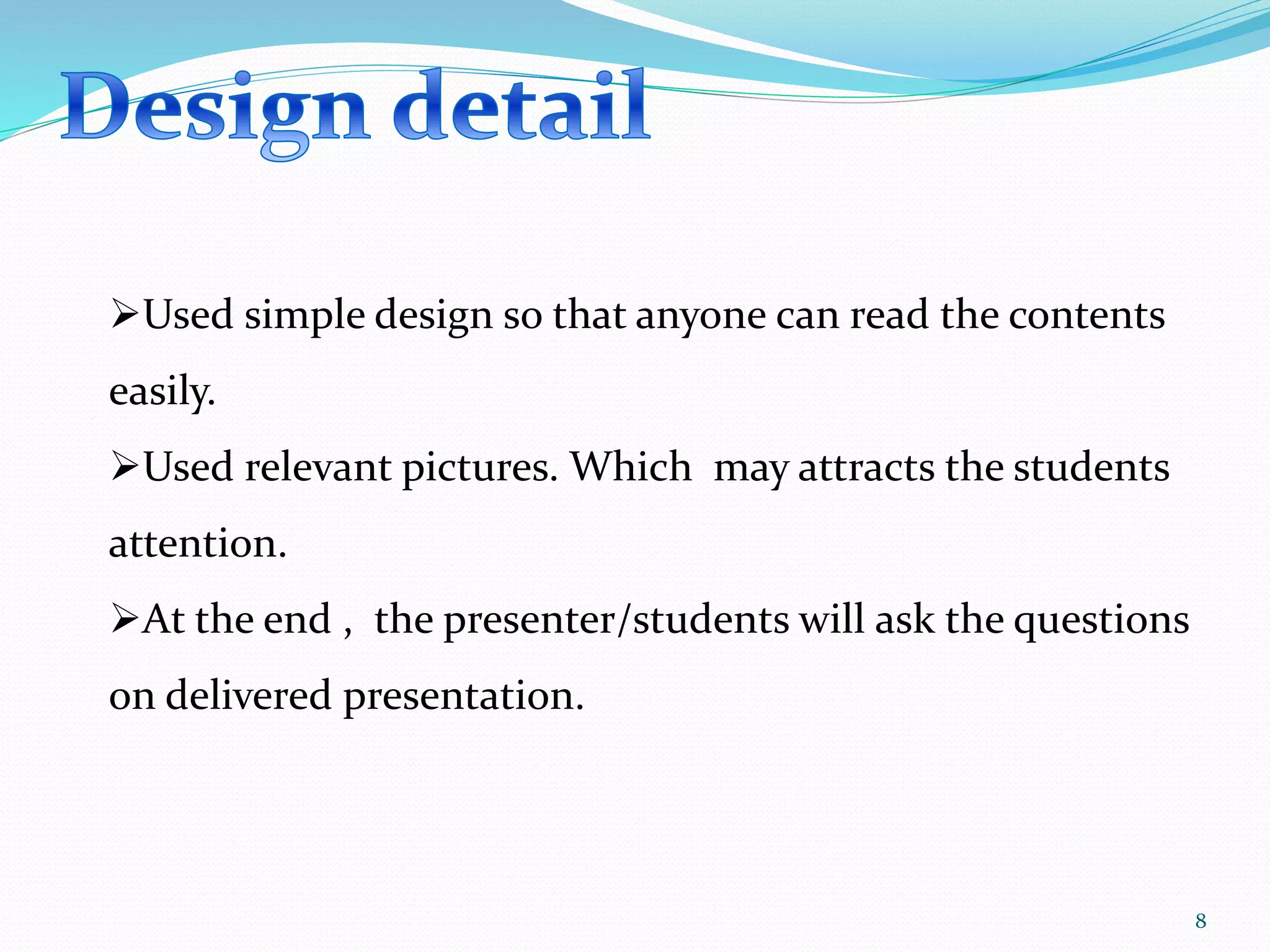 Design detail

➢Used simple design so that anyone can read the contents easily.

➢Used relevant pictures. Which may attracts the students attention.

➢At the end , the presenter/students will ask the questions on delivered presentation.

8